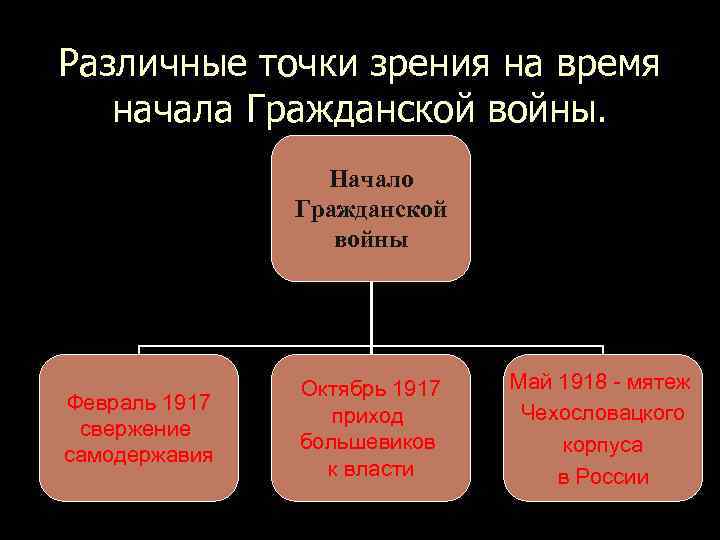 Различные точки зрения на время начала Гражданской войны.

Начало Гражданской войны

Февраль 1917 свержение самодержавия

Октябрь 1917 приход большевиков к власти

Май 1918 - мятеж Чехословацкого корпуса в России